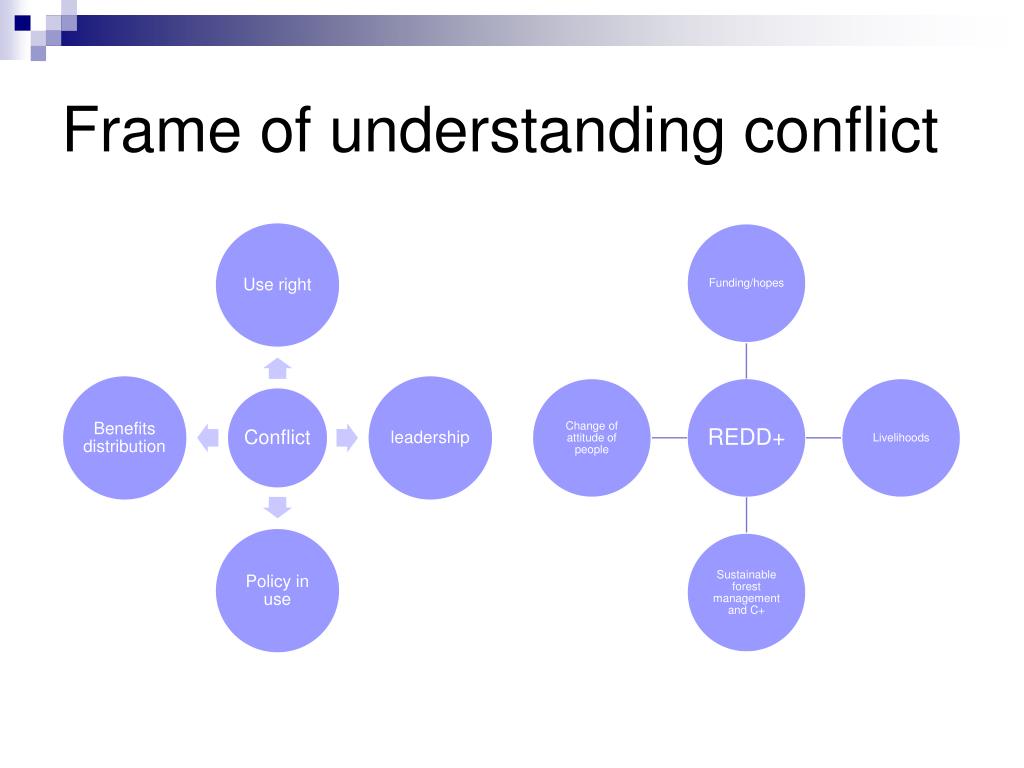 Frame of understanding conflict

Use right

Benefits distribution

Conflict

leadership

Policy in use

Funding/hopes

Change of attitude of people

REDD+

Livelihoods

Sustainable forest management and C+